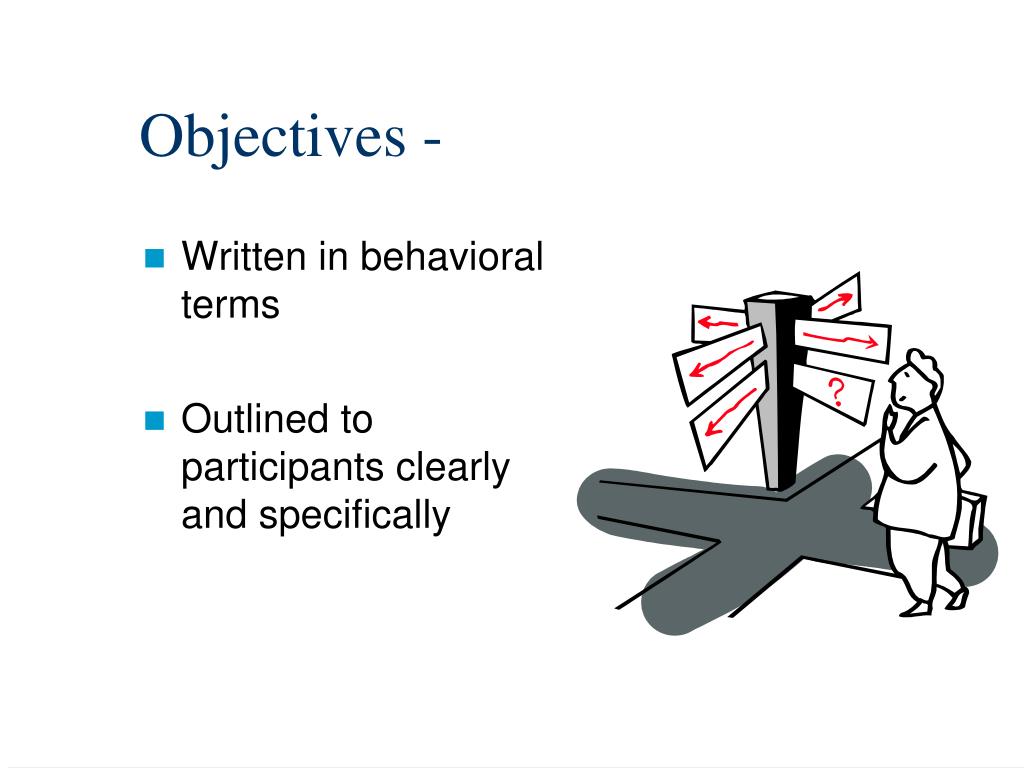 Objectives -

Written in behavioral terms

Outlined to participants clearly and specifically

?